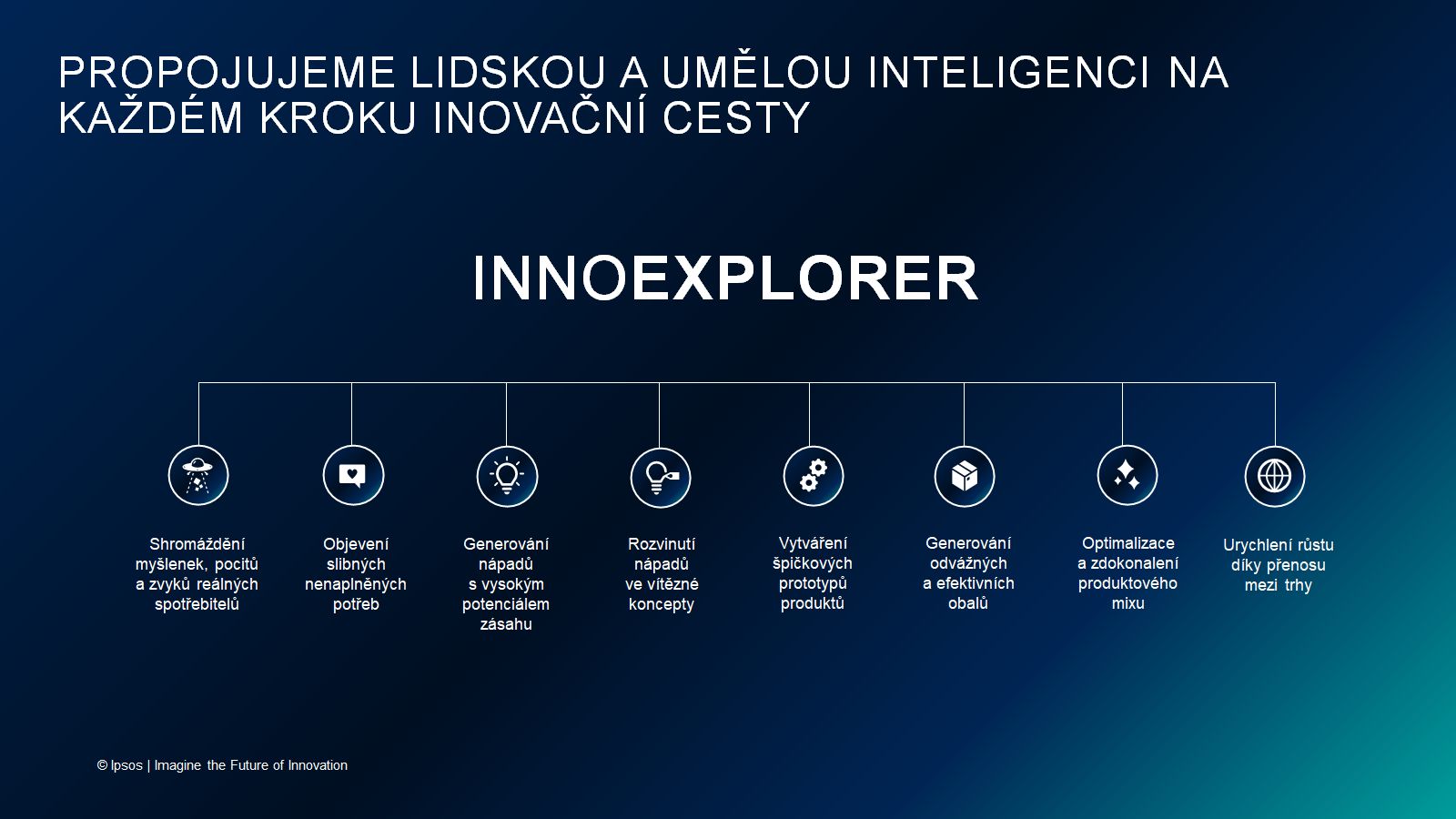 PROPOJUJEME LIDSKOU A UMĚLOU INTELIGENCI NA KAŽDÉM KROKU INOVAČNÍ CESTY

INNOEXPLORER

Shromáždění myšlenek, pocitů a zvyků reálných spotřebitelů

Objevení slibných nenaplněných potřeb

Generování nápadů s vysokým potenciálem zásahu

Rozvinutí nápadů ve vítězné koncepty

Vytváření špičkových prototypů produktů

Generování odvážných a efektivních obalů

Optimalizace a zdokonalení produktového mixu

Urychlení růstu díky přenosu mezi trhy

© Ipsos | Imagine the Future of Innovation